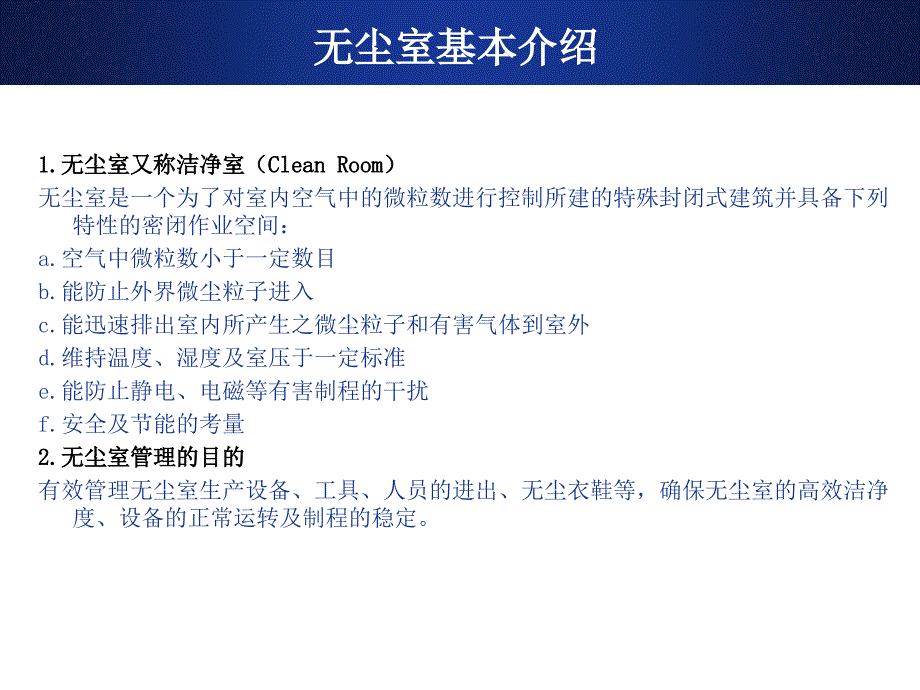 无尘室基本介绍

1.无尘室又称洁净室（Clean Room）

无尘室是一个为了对室内空气中的微粒数进行控制所建的特殊封闭式建筑并具备下列特性的密闭作业空间：

a.空气中微粒数小于一定数目

b.能防止外界微尘粒子进入

c.能迅速排出室内所产生之微尘粒子和有害气体到室外

d.维持温度、湿度及室压于一定标准

e.能防止静电、电磁等有害制程的干扰

f.安全及节能的考量

2.无尘室管理的目的

有效管理无尘室生产设备、工具、人员的进出、无尘衣鞋等，确保无尘室的高效洁净度、设备的正常运转及制程的稳定。